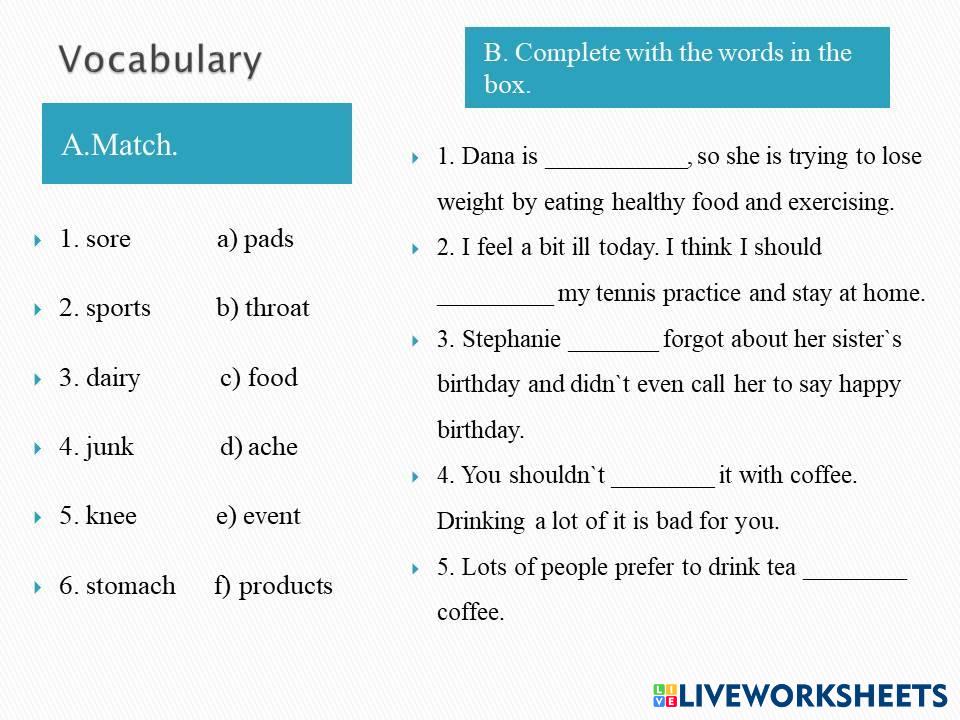 Vocabulary

A.Match.

1. sore a) pads

2. sports b) throat

3. dairy c) food

4. junk d) ache

5. knee e) event

6. stomach f) products

B. Complete with the words in the box.

1. Dana is ____________, so she is trying to lose weight by eating healthy food and exercising.

2. I feel a bit ill today. I think I should __________ my tennis practice and stay at home.

3. Stephanie ________ forgot about her sister`s birthday and didn`t even call her to say happy birthday.

4. You shouldn`t _________ it with coffee. Drinking a lot of it is bad for you.

5. Lots of people prefer to drink tea _________ coffee.

LIVEWORKSHEETS